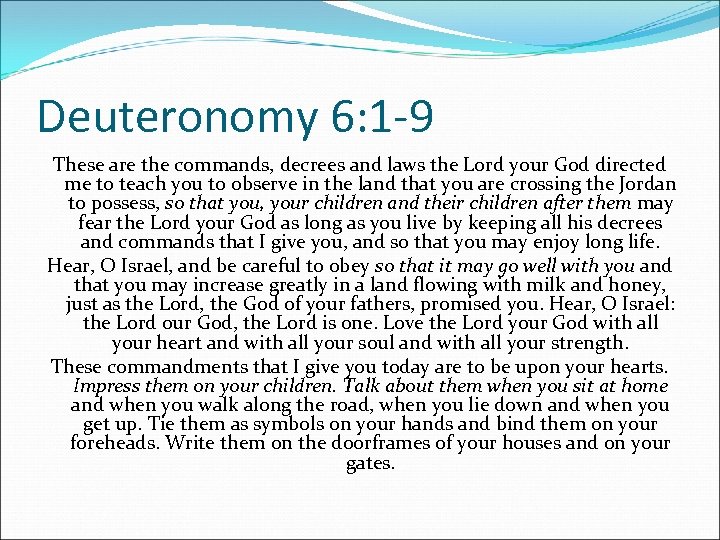 Deuteronomy 6:1-9

These are the commands, decrees and laws the Lord your God directed me to teach you to observe in the land that you are crossing the Jordan to possess, so that you, your children and their children after them may fear the Lord your God as long as you live by keeping all his decrees and commands that I give you, and so that you may enjoy long life.

Hear, O Israel, and be careful to obey so that it may go well with you and that you may increase greatly in a land flowing with milk and honey, just as the Lord, the God of your fathers, promised you. Hear, O Israel: the Lord our God, the Lord is one. Love the Lord your God with all your heart and with all your soul and with all your strength.

These commandments that I give you today are to be upon your hearts. Impress them on your children. Talk about them when you sit at home and when you walk along the road, when you lie down and when you get up. Tie them as symbols on your hands and bind them on your foreheads. Write them on the doorframes of your houses and on your gates.